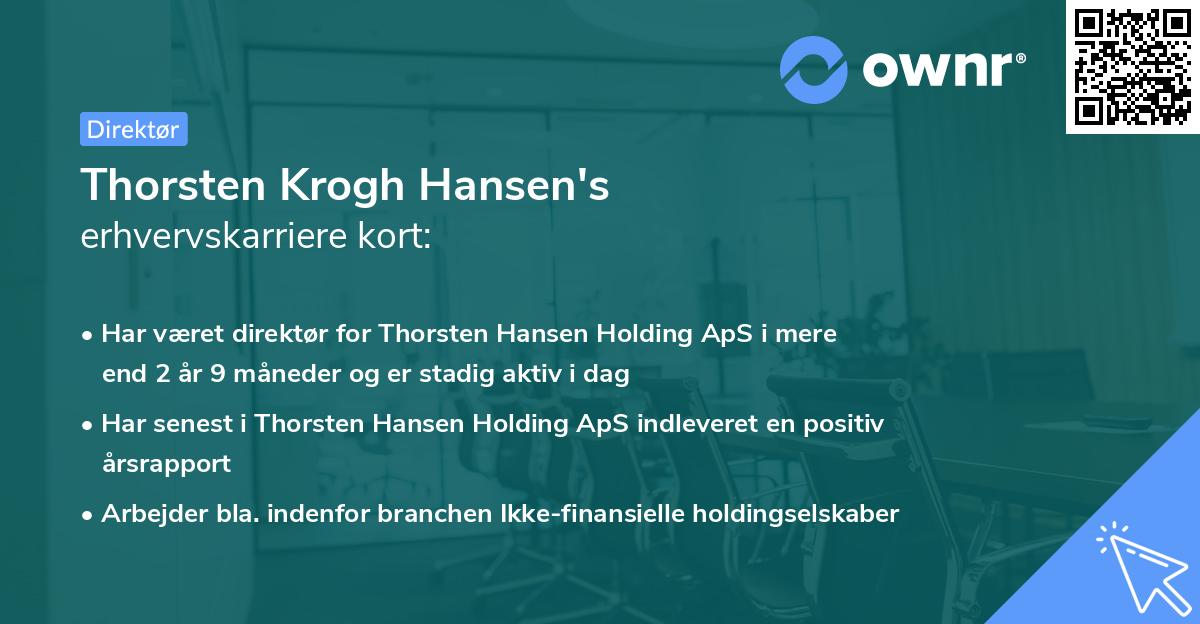 ownr®

Direktør

Thorsten Krogh Hansen's
erhvervskarriere kort:

• Har været direktør for Thorsten Hansen Holding ApS i mere end 2 år 9 måneder og er stadig aktiv i dag
• Har senest i Thorsten Hansen Holding ApS indleveret en positiv årsrapport
• Arbejder bla. indenfor branchen Ikke-finansielle holdingselskaber